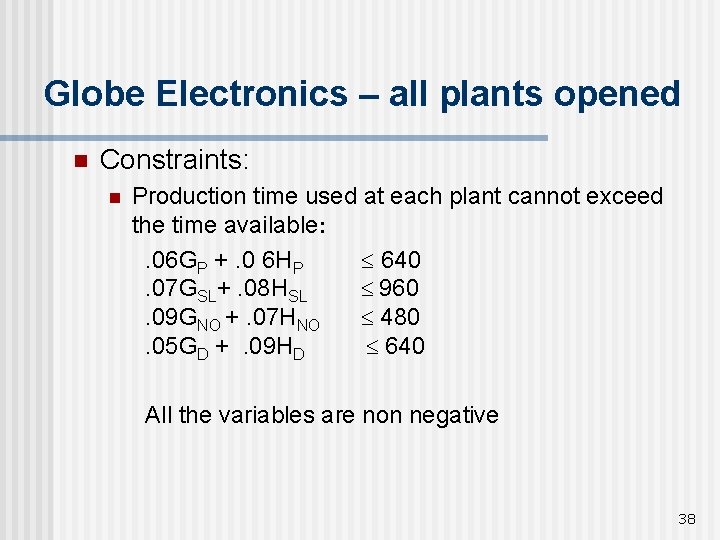 Globe Electronics – all plants opened

Constraints:

Production time used at each plant cannot exceed the time available:

$.06G_P + .0\ 6H_P \leq 640$
$.07G_{SL} + .08H_{SL} \leq 960$
$.09G_{NO} + .07H_{NO} \leq 480$
$.05G_D + .09H_D \leq 640$

All the variables are non negative

38